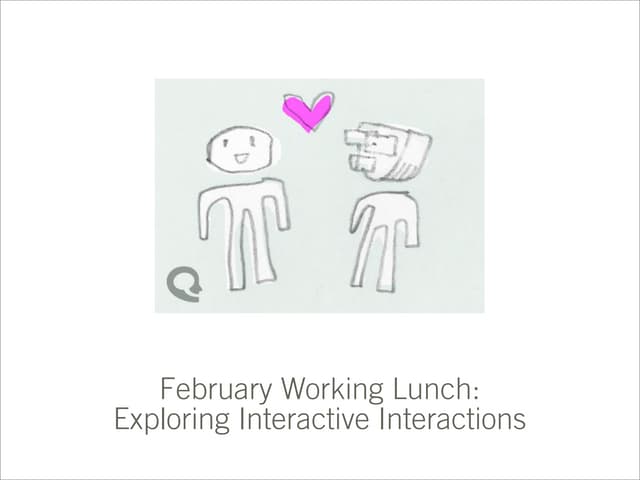 February Working Lunch:
Exploring Interactive Interactions